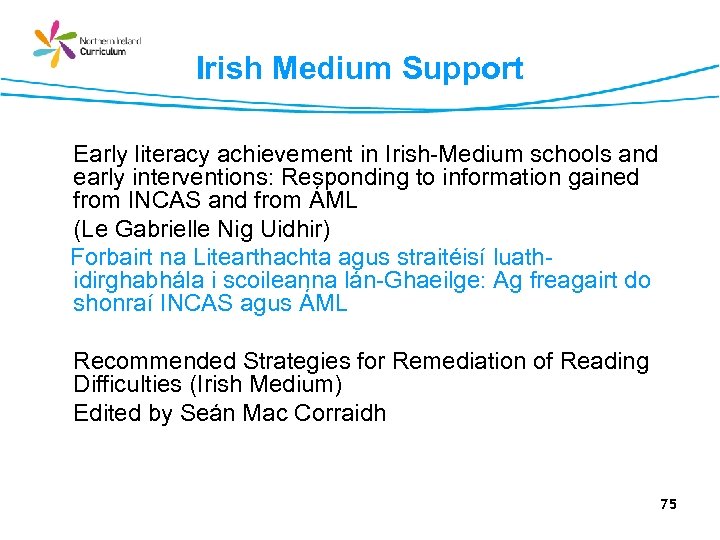 Northern Ireland Curriculum

Irish Medium Support

Early literacy achievement in Irish-Medium schools and early interventions: Responding to information gained from INCAS and from ÁML

(Le Gabrielle Nig Uidhir)

Forbairt na Litearthachta agus straitéisí luath-idirghabhála i scoileanna lán-Ghaeilge: Ag freagairt do shonraí INCAS agus ÁML

Recommended Strategies for Remediation of Reading Difficulties (Irish Medium)

Edited by Seán Mac Corraidh

75